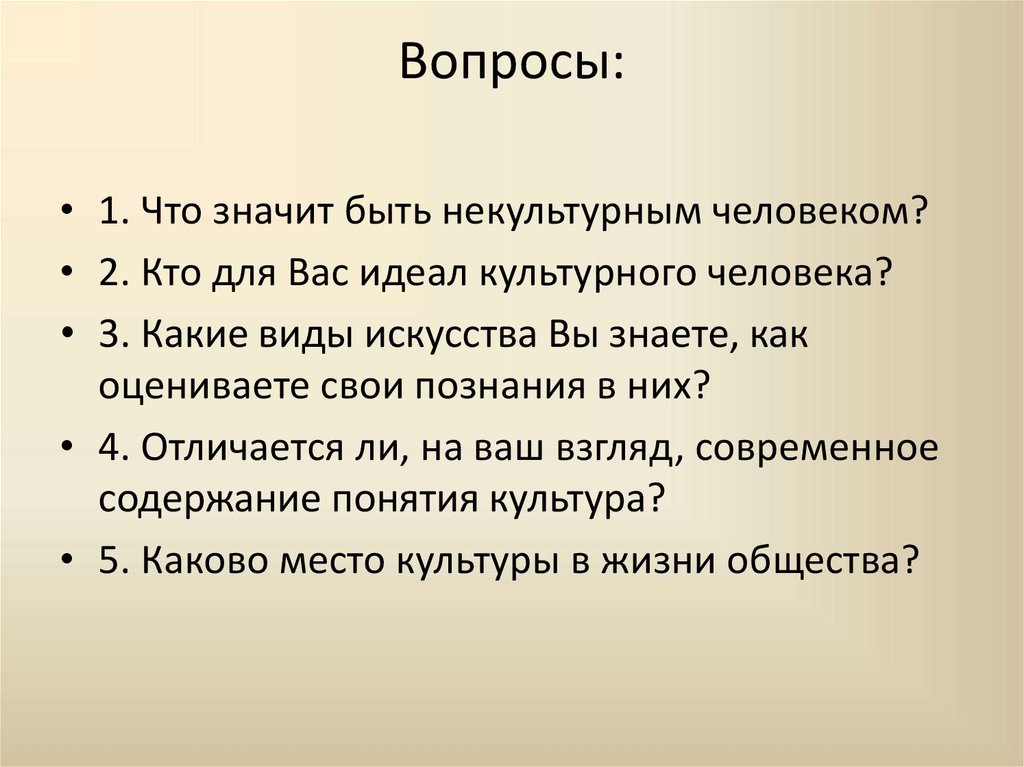 Вопросы:

• 1. Что значит быть некультурным человеком?
• 2. Кто для Вас идеал культурного человека?
• 3. Какие виды искусства Вы знаете, как оцениваете свои познания в них?
• 4. Отличается ли, на ваш взгляд, современное содержание понятия культура?
• 5. Каково место культуры в жизни общества?